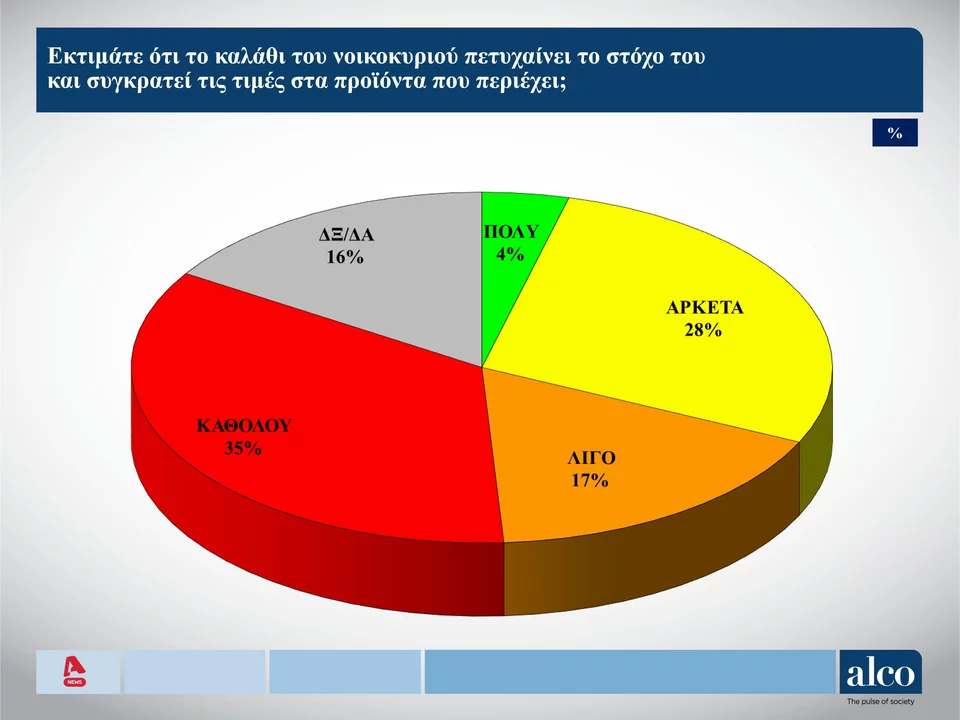 Εκτιμάτε ότι το καλάθι του νοικοκυριού πετυχαίνει το στόχο του και συγκρατεί τις τιμές στα προϊόντα που περιέχει;

%

ΠΟΛΥ
4%

ΑΡΚΕΤΑ
28%

ΛΙΓΟ
17%

ΚΑΘΟΛΟΥ
35%

ΔΞ/ΔΑ
16%

NEWS

alco
The pulse of society